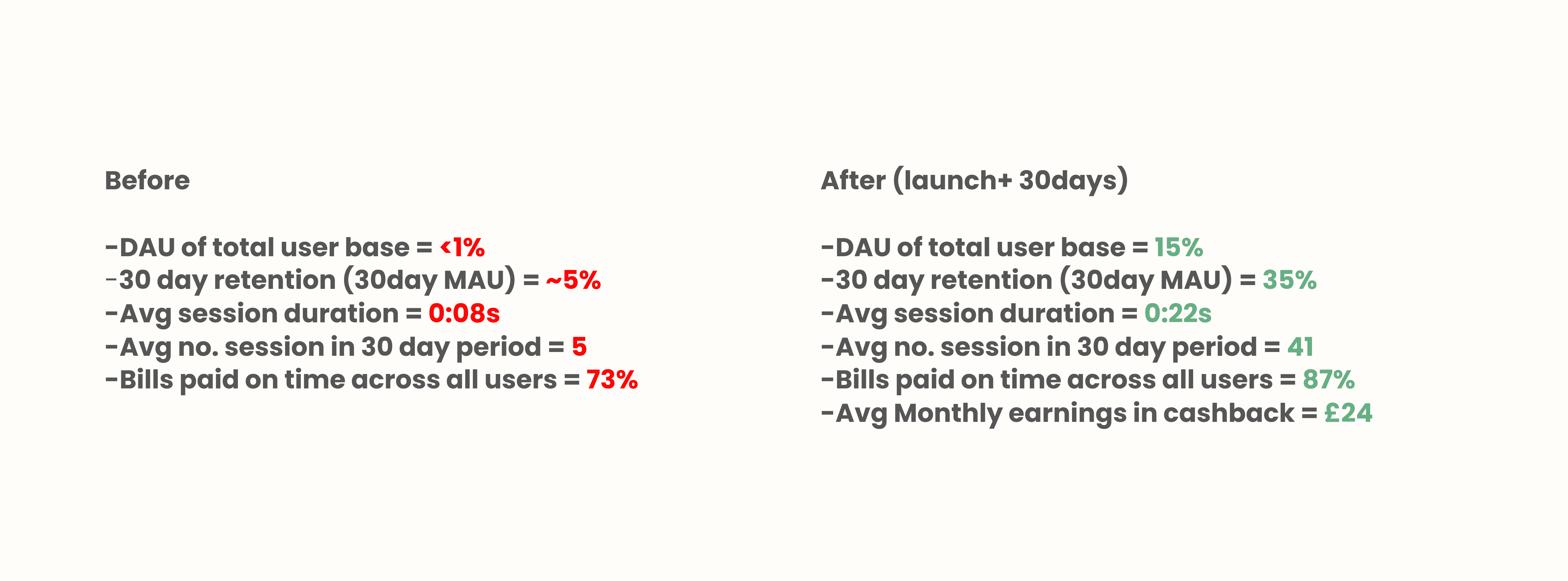 Before

-DAU of total user base = <1%
-30 day retention (30day MAU) = ~5%
-Avg session duration = 0:08s
-Avg no. session in 30 day period = 5
-Bills paid on time across all users = 73%

After (launch+ 30days)

-DAU of total user base = 15%
-30 day retention (30day MAU) = 35%
-Avg session duration = 0:22s
-Avg no. session in 30 day period = 41
-Bills paid on time across all users = 87%
-Avg Monthly earnings in cashback = £24